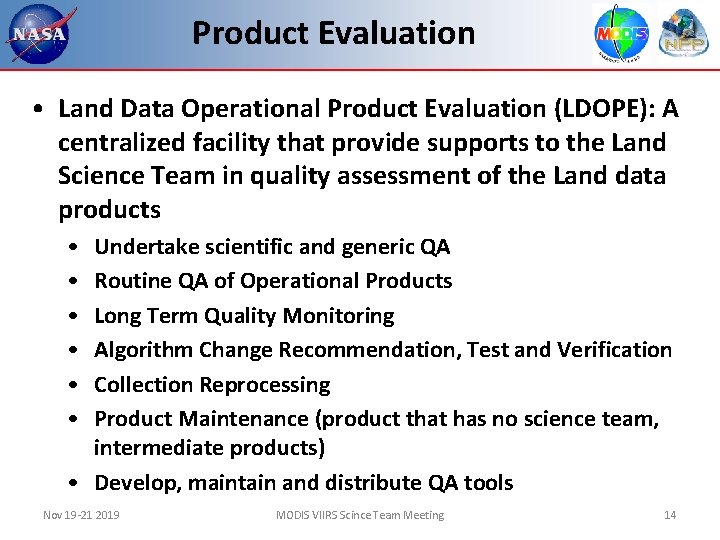 NASA

Product Evaluation

MODIS

NPP

• Land Data Operational Product Evaluation (LDOPE): A centralized facility that provide supports to the Land Science Team in quality assessment of the Land data products

• Undertake scientific and generic QA
• Routine QA of Operational Products
• Long Term Quality Monitoring
• Algorithm Change Recommendation, Test and Verification
• Collection Reprocessing
• Product Maintenance (product that has no science team, intermediate products)
• Develop, maintain and distribute QA tools

Nov 19-21 2019

MODIS VIIRS Scince Team Meeting

14